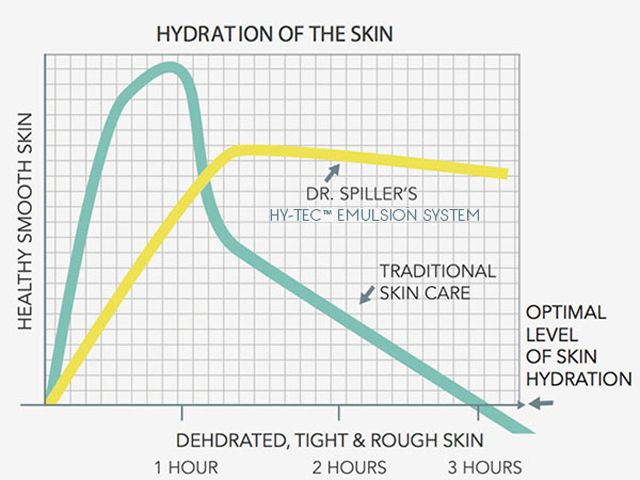 HYDRATION OF THE SKIN

HEALTHY SMOOTH SKIN

DR. SPILLER'S
HY-TEC™ EMULSION SYSTEM

TRADITIONAL
SKIN CARE

OPTIMAL
LEVEL
OF SKIN
HYDRATION

DEHDRATED, TIGHT & ROUGH SKIN

1 HOUR
2 HOURS
3 HOURS